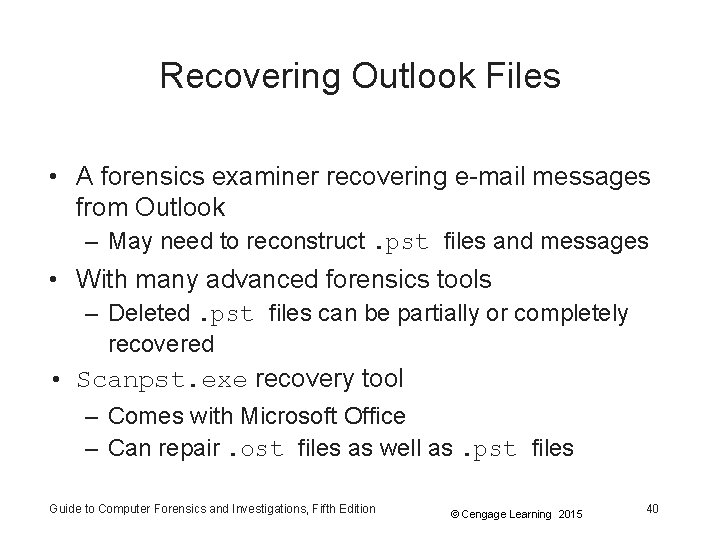 Recovering Outlook Files

• A forensics examiner recovering e-mail messages from Outlook
– May need to reconstruct .pst files and messages
• With many advanced forensics tools
– Deleted .pst files can be partially or completely recovered
• Scanpst.exe recovery tool
– Comes with Microsoft Office
– Can repair .ost files as well as .pst files

Guide to Computer Forensics and Investigations, Fifth Edition
© Cengage Learning 2015
40